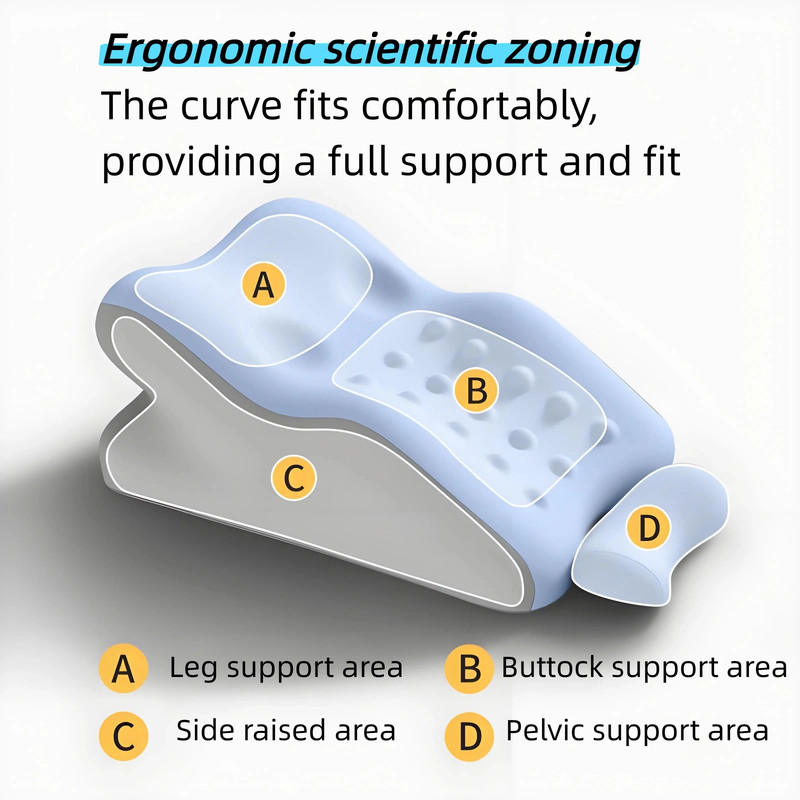 Ergonomic scientific zoning
The curve fits comfortably, providing a full support and fit

A
B
C
D

A Leg support area
B Buttock support area
C Side raised area
D Pelvic support area